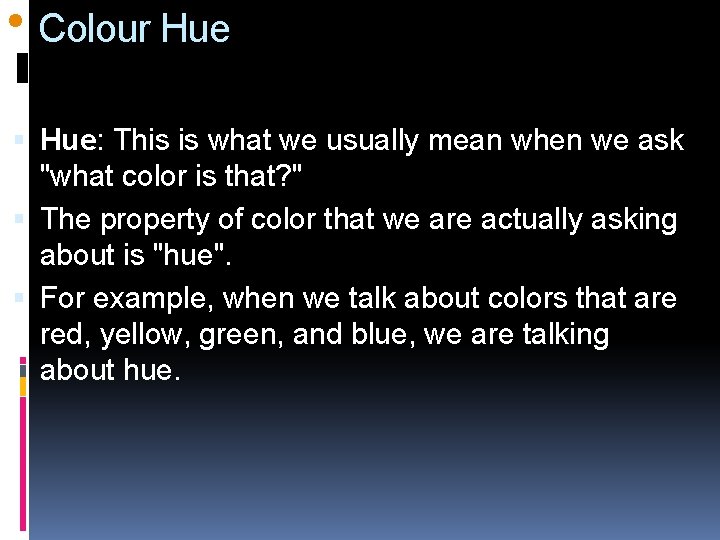 Colour Hue

Hue: This is what we usually mean when we ask "what color is that?"

The property of color that we are actually asking about is "hue".

For example, when we talk about colors that are red, yellow, green, and blue, we are talking about hue.